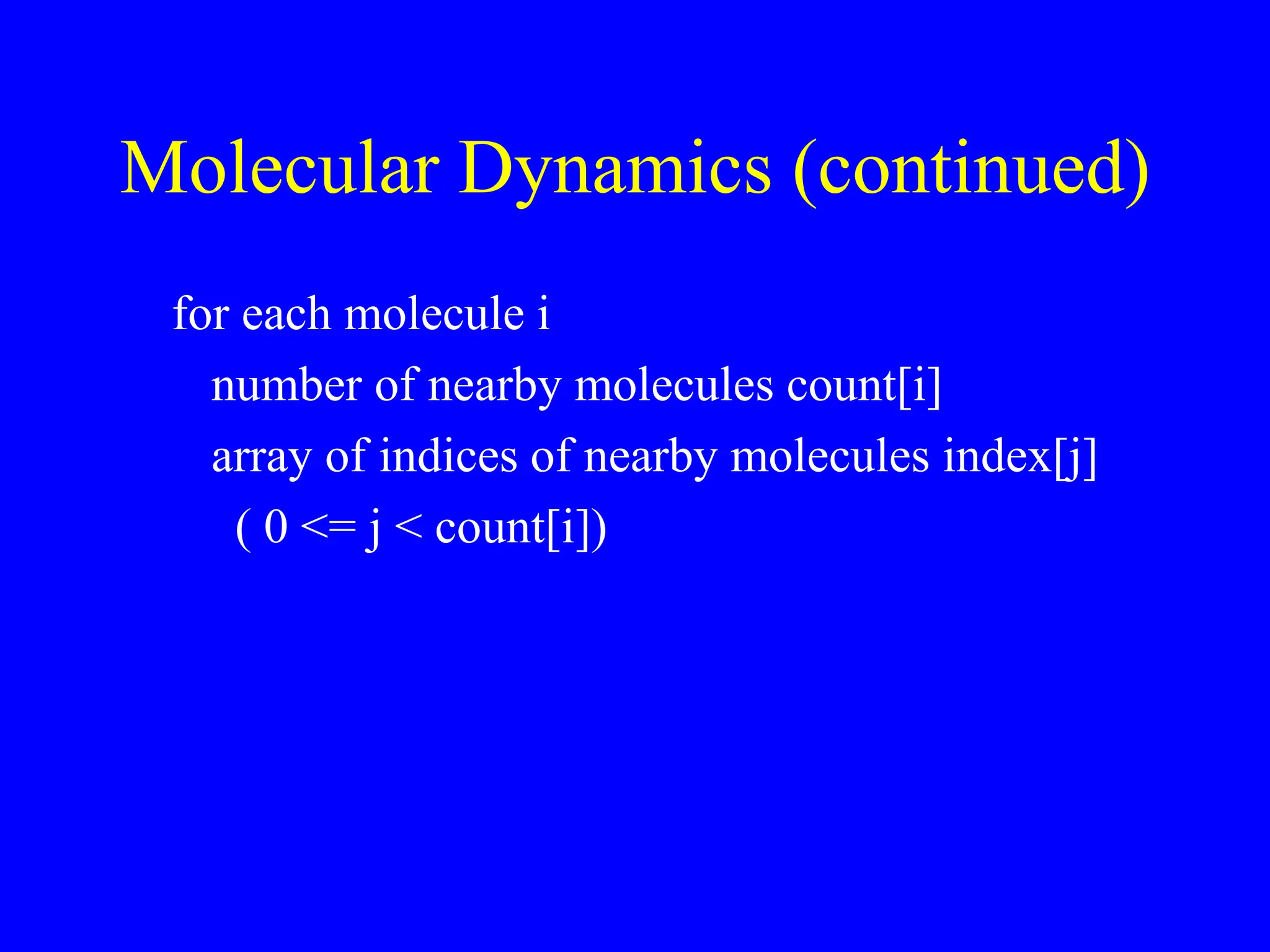 Molecular Dynamics (continued)

for each molecule i
number of nearby molecules count[i]
array of indices of nearby molecules index[j]
( 0 <= j < count[i])